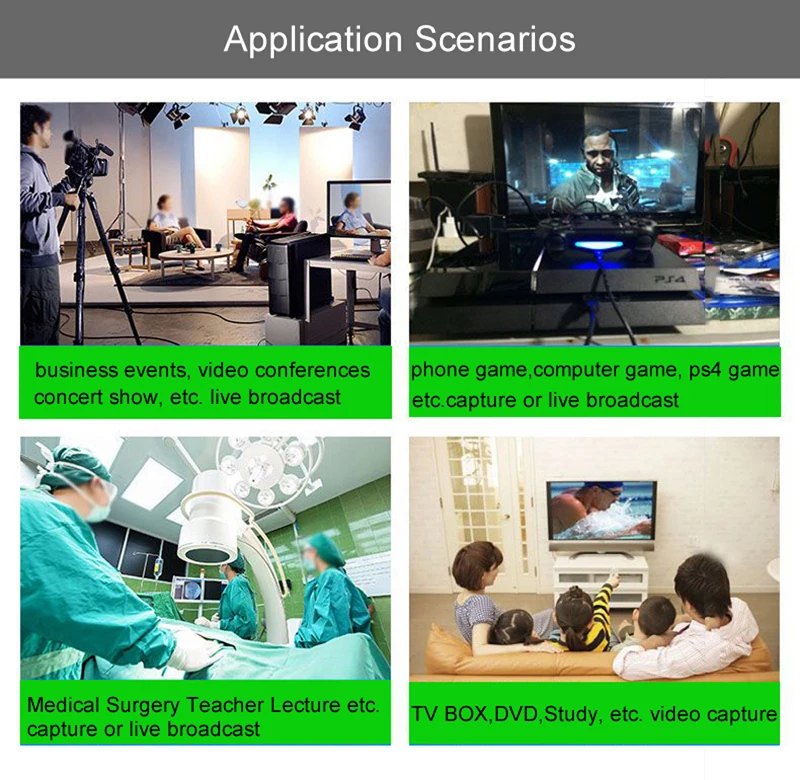 Application Scenarios

business events, video conferences concert show, etc. live broadcast

PS4

phone game,computer game, ps4 game etc.capture or live broadcast

Medical Surgery Teacher Lecture etc. capture or live broadcast

TV BOX,DVD,Study, etc. video capture